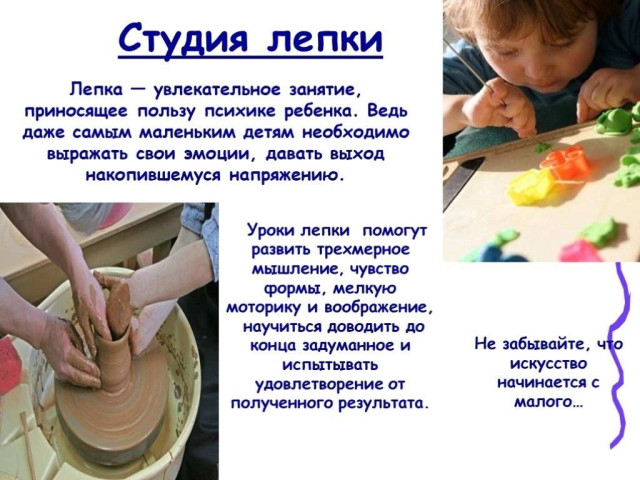 Студия лепки

Лепка — увлекательное занятие, приносящее пользу психике ребенка. Ведь даже самым маленьким детям необходимо выражать свои эмоции, давать выход накопившемуся напряжению.

Уроки лепки помогут развить трехмерное мышление, чувство формы, мелкую моторику и воображение, научиться доводить до конца задуманное и испытывать удовлетворение от полученного результата.

Не забывайте, что искусство начинается с малого…